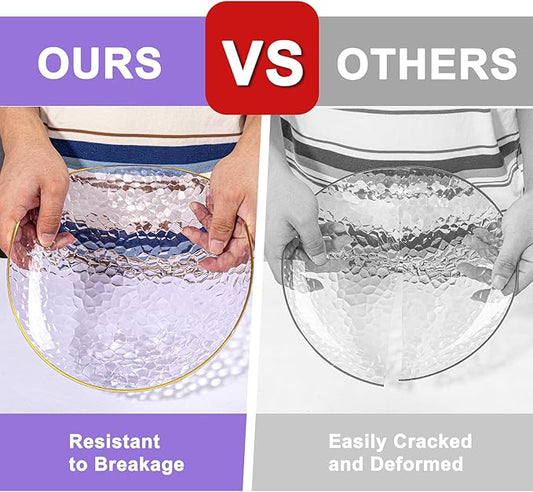 OURS

VS

OTHERS

Resistant to Breakage

Easily Cracked and Deformed